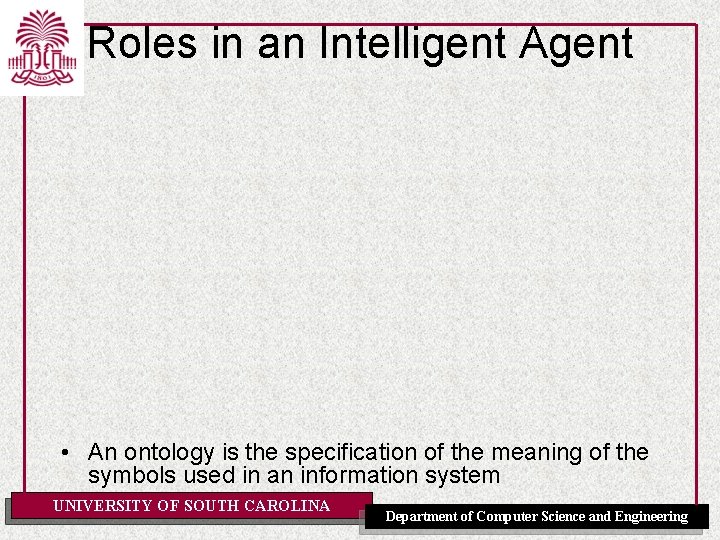 1801

Roles in an Intelligent Agent

• An ontology is the specification of the meaning of the symbols used in an information system

UNIVERSITY OF SOUTH CAROLINA

Department of Computer Science and Engineering